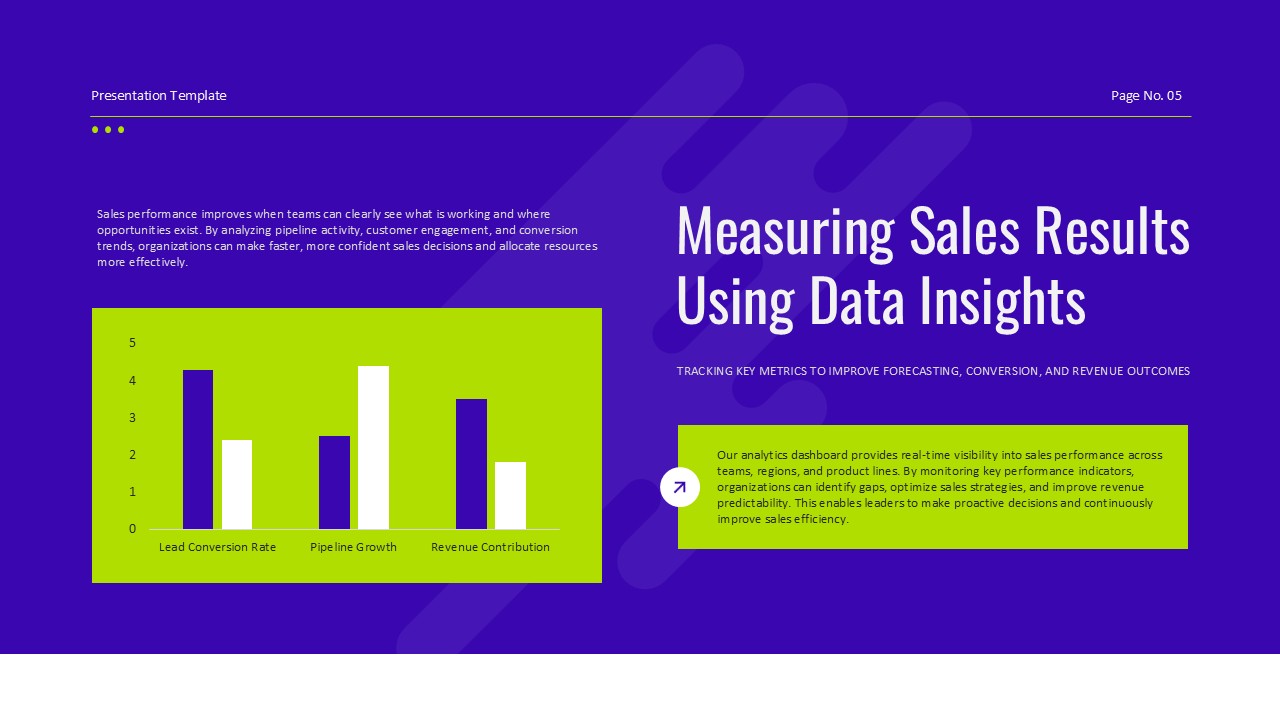 Presentation Template

Page No. 05

Sales performance improves when teams can clearly see what is working and where opportunities exist. By analyzing pipeline activity, customer engagement, and conversion trends, organizations can make faster, more confident sales decisions and allocate resources more effectively.

5
4
3
2
1
0

Lead Conversion Rate
Pipeline Growth
Revenue Contribution

Measuring Sales Results Using Data Insights

TRACKING KEY METRICS TO IMPROVE FORECASTING, CONVERSION, AND REVENUE OUTCOMES

Our analytics dashboard provides real-time visibility into sales performance across teams, regions, and product lines. By monitoring key performance indicators, organizations can identify gaps, optimize sales strategies, and improve revenue predictability. This enables leaders to make proactive decisions and continuously improve sales efficiency.